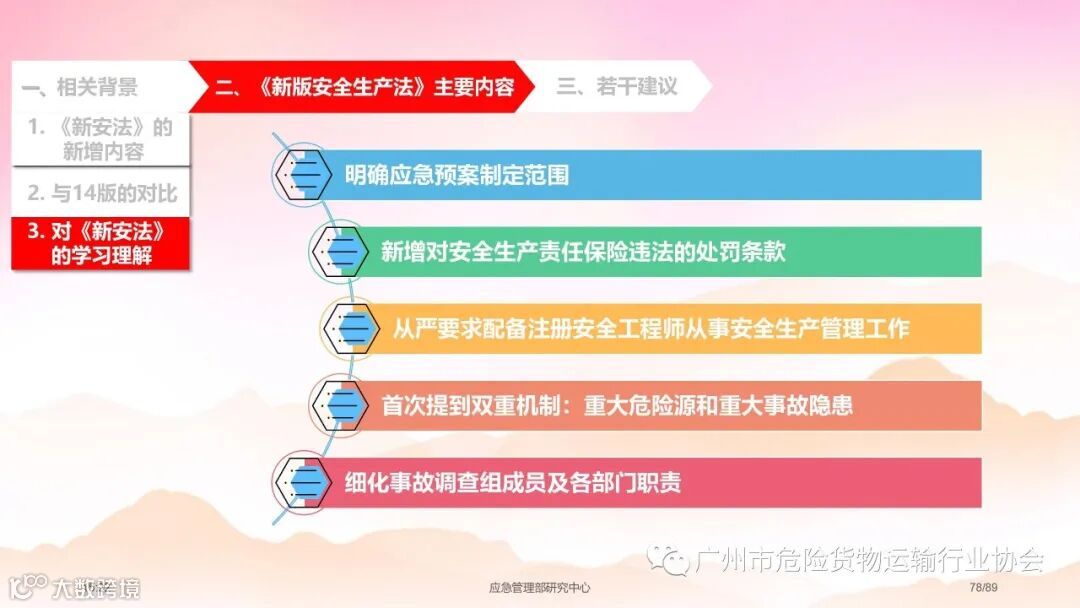 一、相关背景

二、《新版安全生产法》主要内容

三、若干建议

1.《新安法》的新增内容

2. 与14版的对比

3. 对《新安法》的学习理解

明确应急预案制定范围

新增对安全生产责任保险违法的处罚条款

从严要求配备注册安全工程师从事安全生产管理工作

首次提到双重机制：重大危险源和重大事故隐患

细化事故调查组成员及各部门职责

广州市危险货物运输行业协会

大数跨境

应急管理部研究中心

78/89